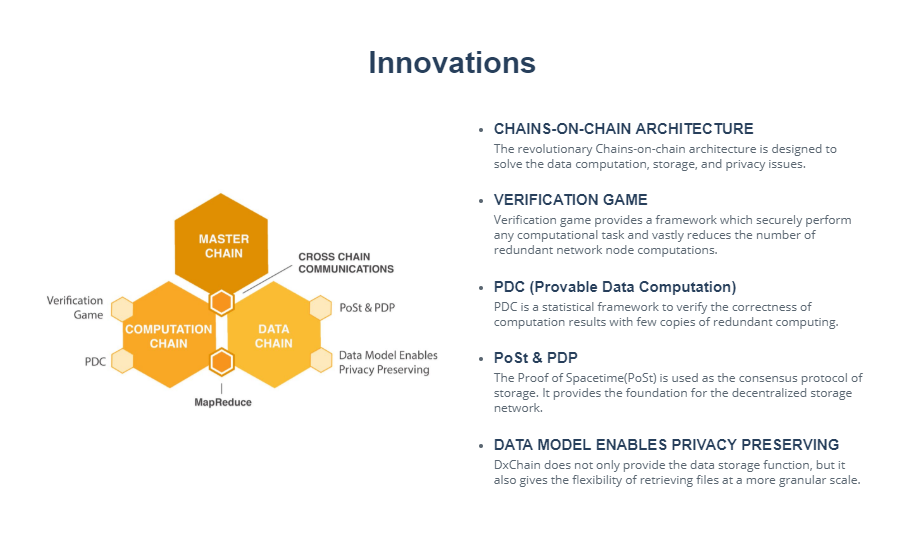 Innovations

MASTER CHAIN

CROSS CHAIN COMMUNICATIONS

Verification Game

COMPUTATION CHAIN

DATA CHAIN

PoSt & PDP

PDC

Data Model Enables Privacy Preserving

MapReduce

• CHAINS-ON-CHAIN ARCHITECTURE
The revolutionary Chains-on-chain architecture is designed to solve the data computation, storage, and privacy issues.

• VERIFICATION GAME
Verification game provides a framework which securely perform any computational task and vastly reduces the number of redundant network node computations.

• PDC (Provable Data Computation)
PDC is a statistical framework to verify the correctness of computation results with few copies of redundant computing.

• PoSt & PDP
The Proof of Spacetime(PoSt) is used as the consensus protocol of storage. It provides the foundation for the decentralized storage network.

• DATA MODEL ENABLES PRIVACY PRESERVING
DxChain does not only provide the data storage function, but it also gives the flexibility of retrieving files at a more granular scale.